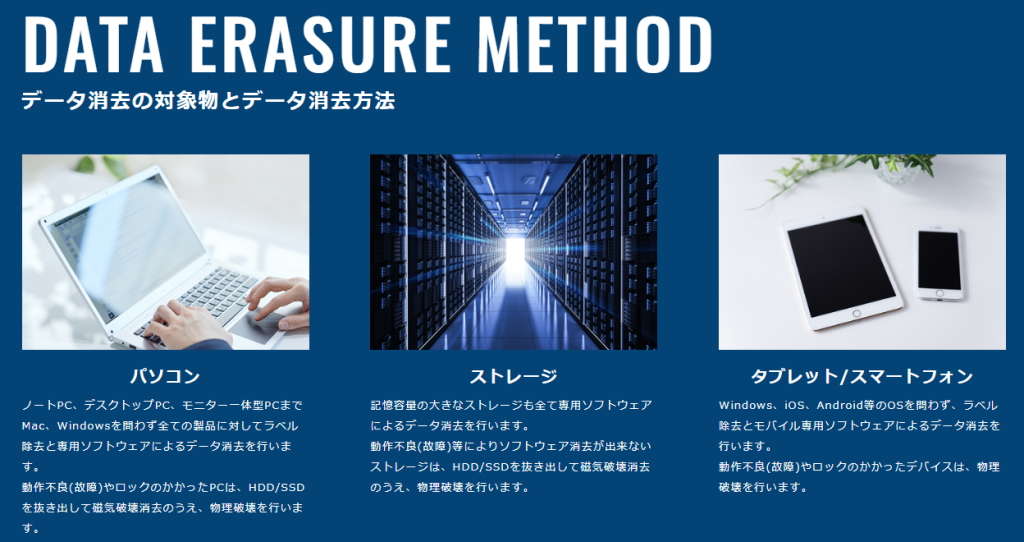 DATA ERASURE METHOD
データ消去の対象物とデータ消去方法

パソコン
ノートPC、デスクトップPC、モニター一体型PCまでMac、Windowsを問わず全ての製品に対してラベル除去と専用ソフトウェアによるデータ消去を行います。
動作不良(故障)やロックのかかったPCは、HDD/SSDを抜き出して磁気破壊消去のうえ、物理破壊を行います。

ストレージ
記憶容量の大きなストレージも全て専用ソフトウェアによるデータ消去を行います。
動作不良(故障)等によりソフトウェア消去が出来ないストレージは、HDD/SSDを抜き出して磁気破壊消去のうえ、物理破壊を行います。

タブレット/スマートフォン
Windows、iOS、Android等のOSを問わず、ラベル除去とモバイル専用ソフトウェアによるデータ消去を行います。
動作不良(故障)やロックのかかったデバイスは、物理破壊を行います。